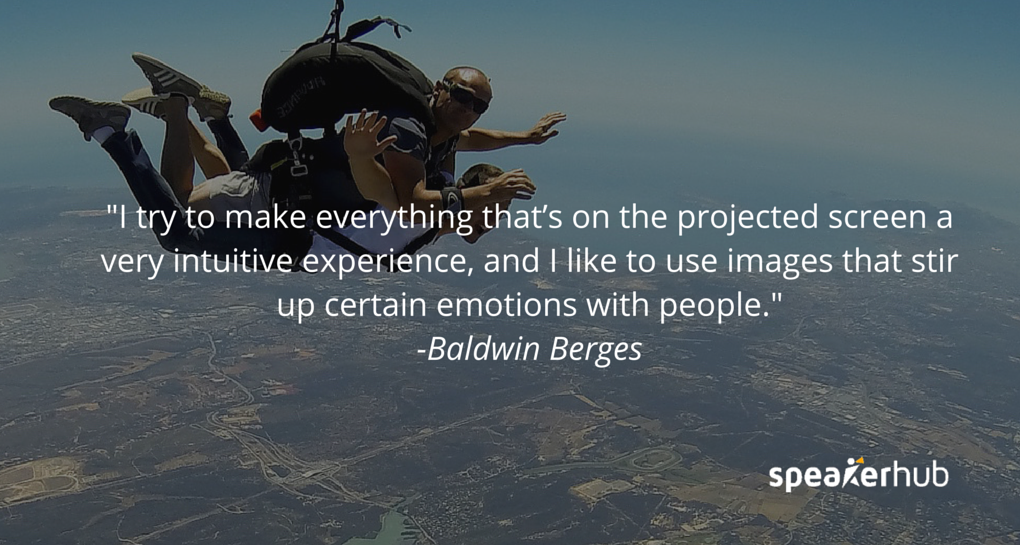 "I try to make everything that's on the projected screen a very intuitive experience, and I like to use images that stir up certain emotions with people."
-Baldwin Berges

speakerhub